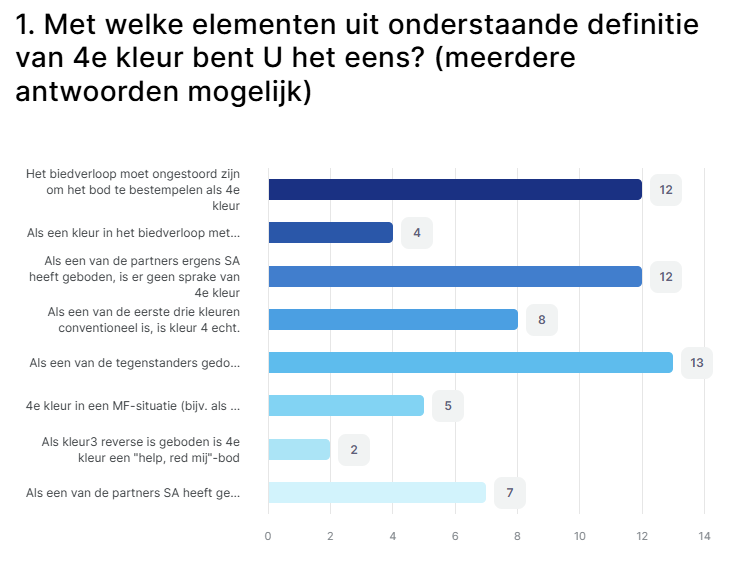 1. Met welke elementen uit onderstaande definitie van 4e kleur bent U het eens? (meerdere antwoorden mogelijk)

Het biedverloop moet ongestoord zijn om het bod te bestempelen als 4e kleur
12

Als een kleur in het biedverloop met...
4

Als een van de partners ergens SA heeft geboden, is er geen sprake van 4e kleur
12

Als een van de eerste drie kleuren conventioneel is, is kleur 4 echt.
8

Als een van de tegenstanders gedo...
13

4e kleur in een MF-situatie (bijv. als ...
5

Als kleur3 reverse is geboden is 4e kleur een "help, red mij"-bod
2

Als een van de partners SA heeft ge...
7

0 2 4 6 8 10 12 14